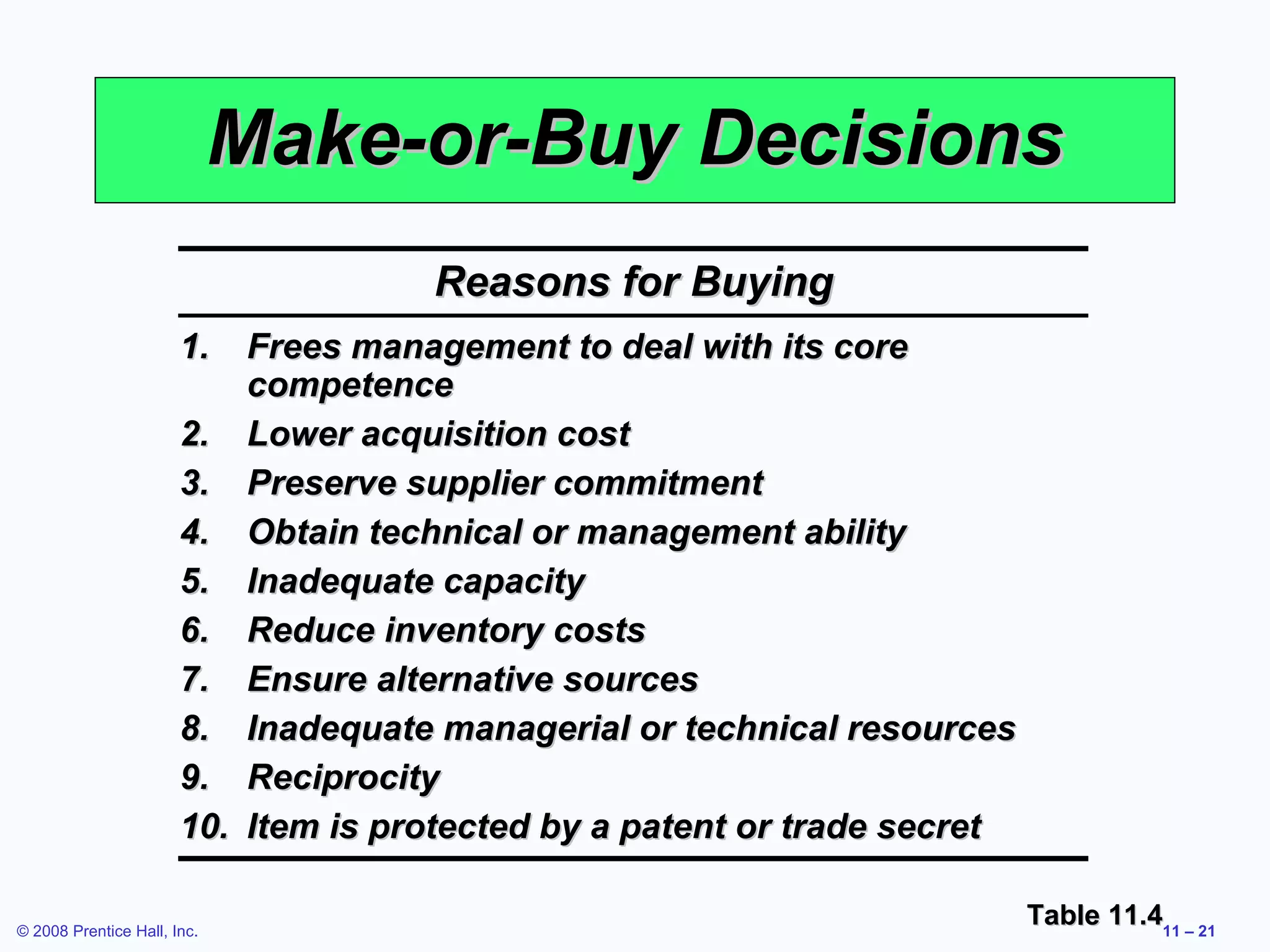 Make-or-Buy Decisions

Reasons for Buying

1. Frees management to deal with its core competence
2. Lower acquisition cost
3. Preserve supplier commitment
4. Obtain technical or management ability
5. Inadequate capacity
6. Reduce inventory costs
7. Ensure alternative sources
8. Inadequate managerial or technical resources
9. Reciprocity
10. Item is protected by a patent or trade secret

Table 11.4

© 2008 Prentice Hall, Inc.

11 – 21